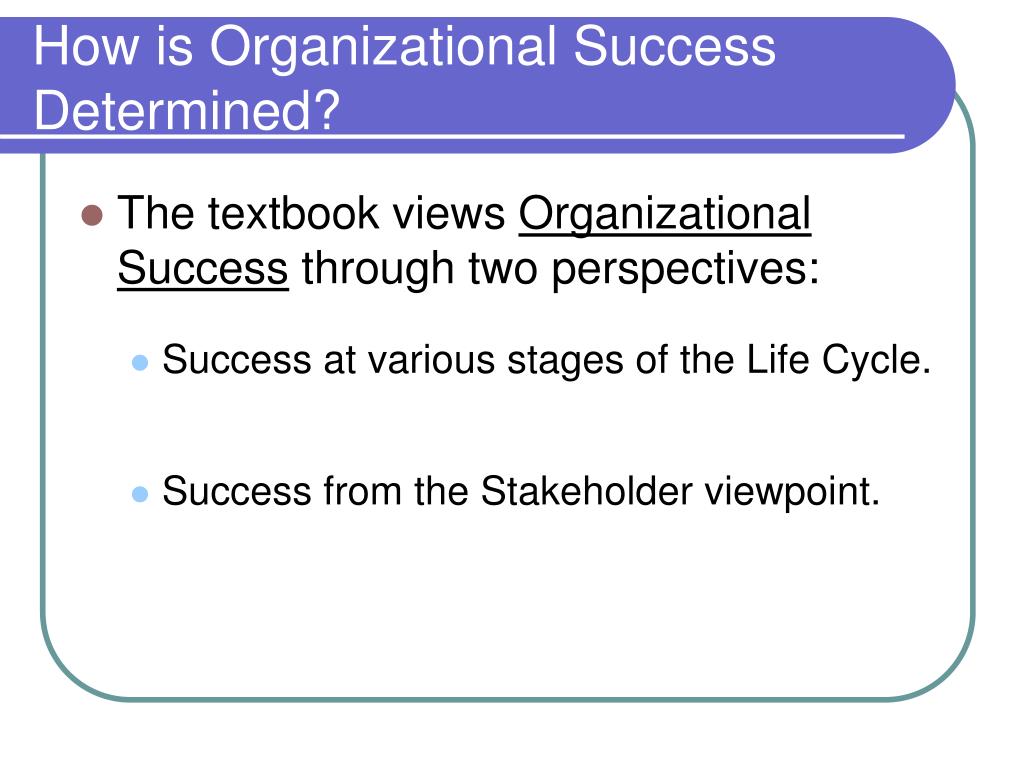 How is Organizational Success Determined?

The textbook views Organizational Success through two perspectives:

Success at various stages of the Life Cycle.

Success from the Stakeholder viewpoint.